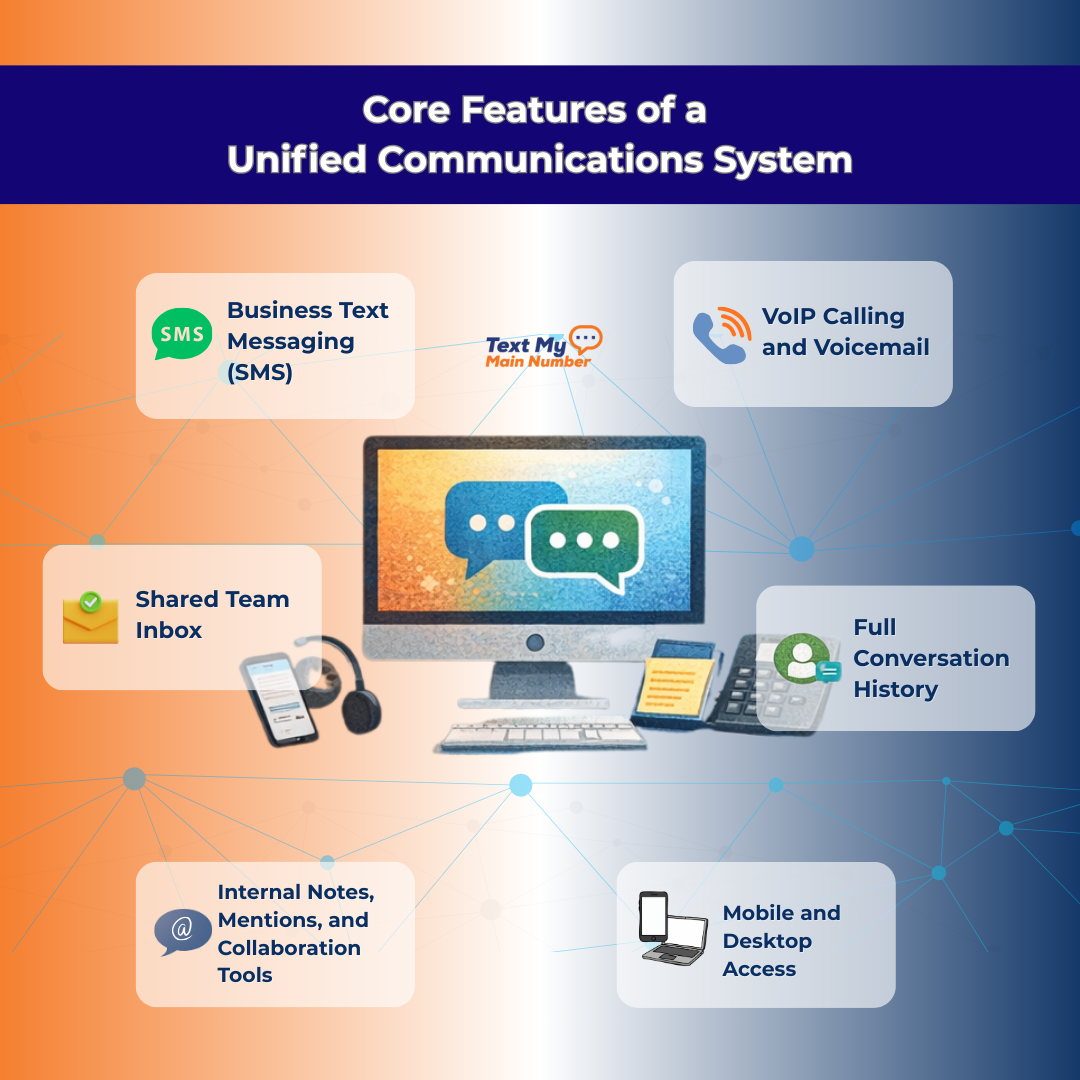 Core Features of a Unified Communications System

SMS

Business Text Messaging (SMS)

Text My Main Number

VoIP Calling and Voicemail

Shared Team Inbox

Full Conversation History

@

Internal Notes, Mentions, and Collaboration Tools

Mobile and Desktop Access